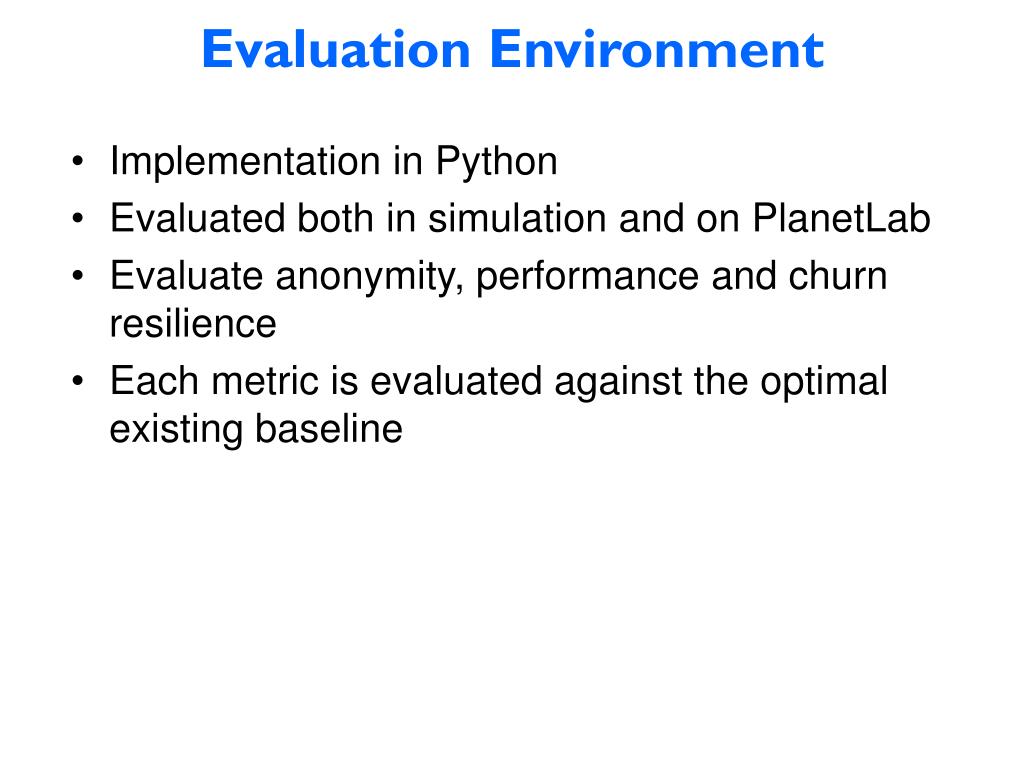 Evaluation Environment

• Implementation in Python
• Evaluated both in simulation and on PlanetLab
• Evaluate anonymity, performance and churn resilience
• Each metric is evaluated against the optimal existing baseline